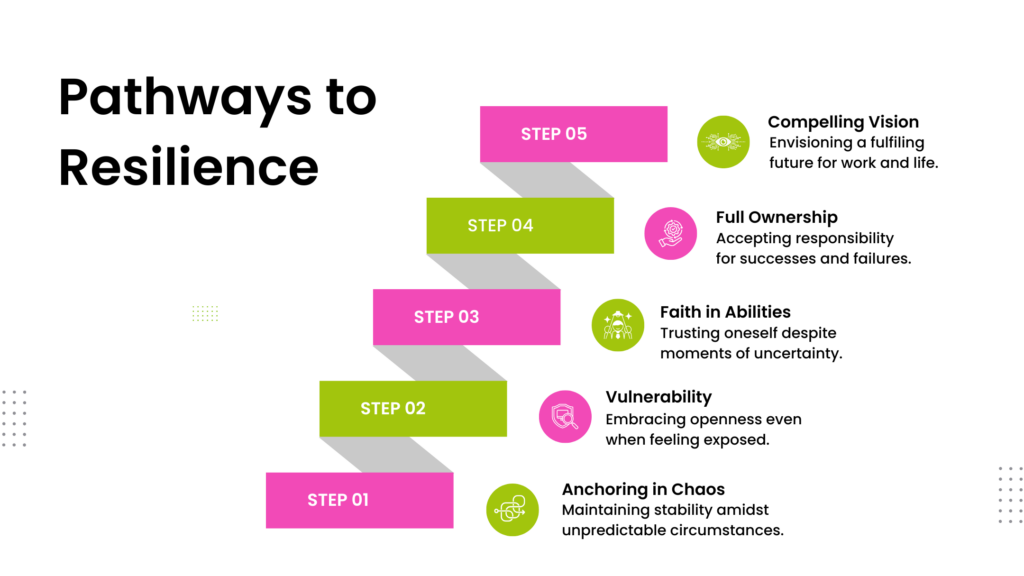 Pathways to Resilience

STEP 05

Compelling Vision
Envisioning a fulfiling future for work and life.

STEP 04

Full Ownership
Accepting responsibility for successes and failures.

STEP 03

Faith in Abilities
Trusting oneself despite moments of uncertainty.

STEP 02

Vulnerability
Embracing openness even when feeling exposed.

STEP 01

Anchoring in Chaos
Maintaining stability amidst unpredictable circumstances.